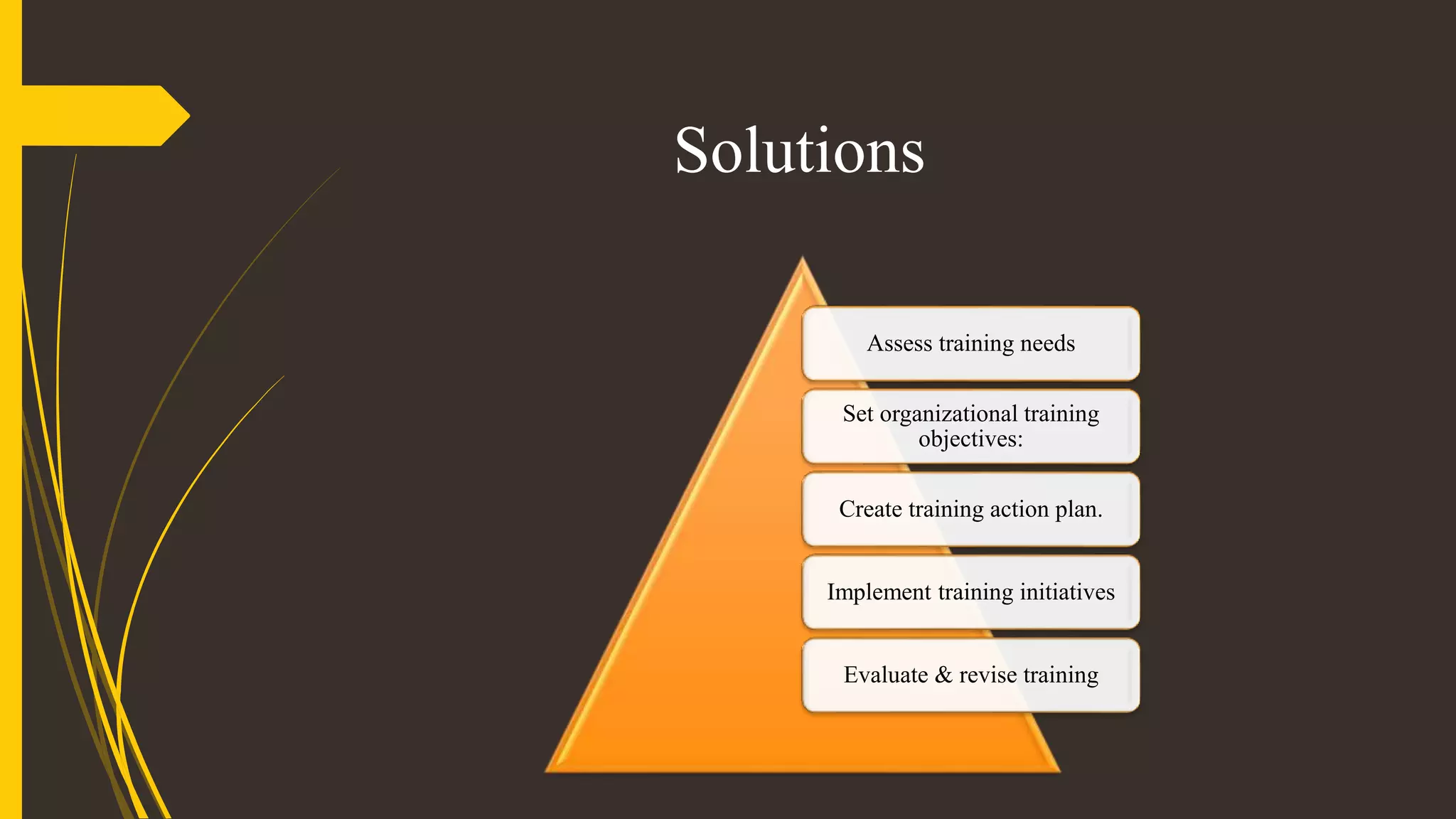 Solutions

Assess training needs

Set organizational training objectives:

Create training action plan.

Implement training initiatives

Evaluate & revise training